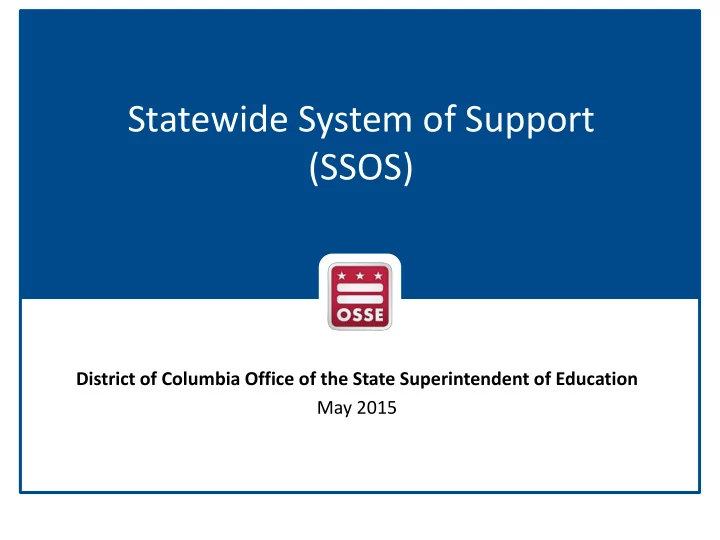 Statewide System of Support
(SSOS)

OSSE

District of Columbia Office of the State Superintendent of Education
May 2015